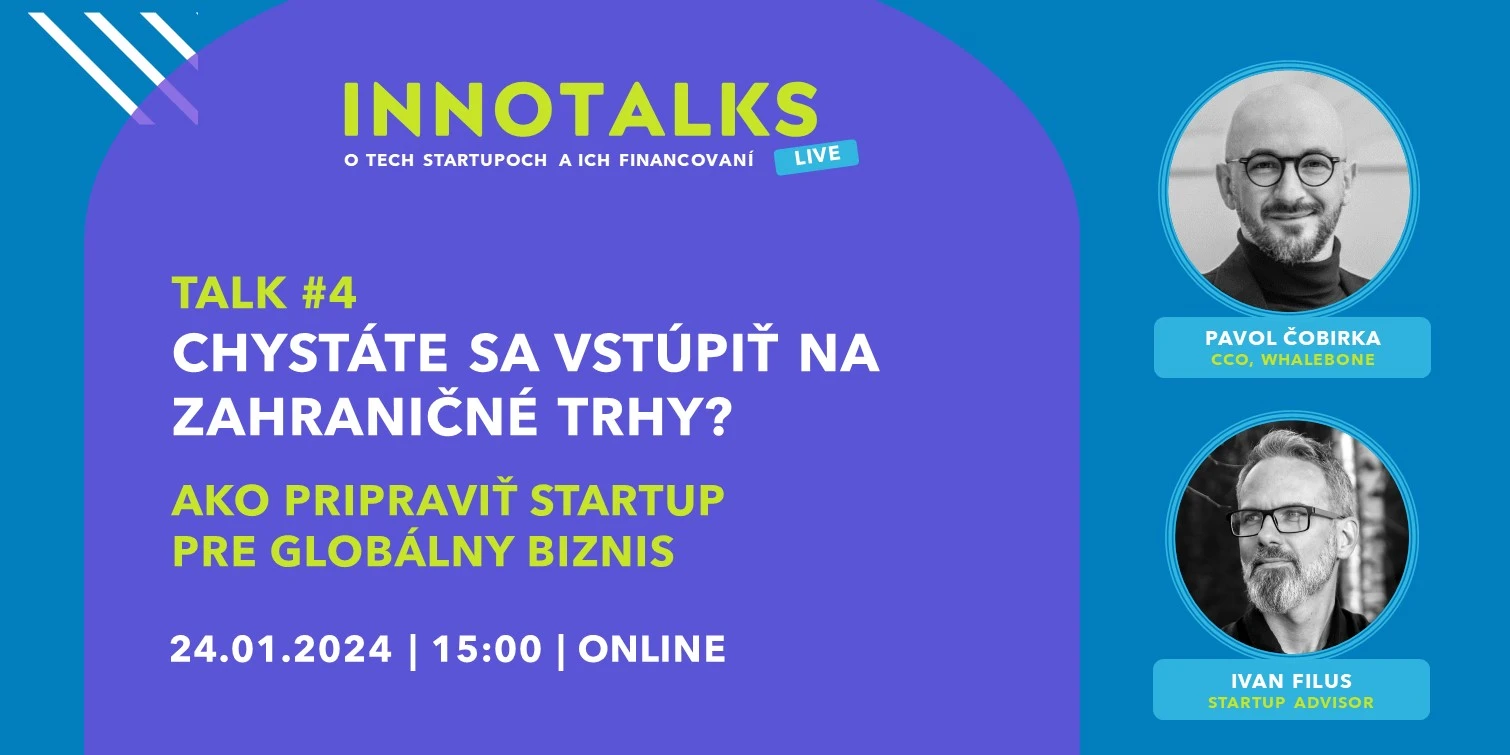 INNOTALKS
O TECH STARTUPOCH A ICH FINANCOVANÍ LIVE

TALK #4
CHYSTÁTE SA VSTÚPIŤ NA ZAHRANIČNÉ TRHY?

AKO PRIPRAVIŤ STARTUP PRE GLOBÁLNY BIZNIS

24.01.2024 | 15:00 | ONLINE

PAVOL ČOBIRKA
CCO, WHALEBONE

IVAN FILUS
STARTUP ADVISOR